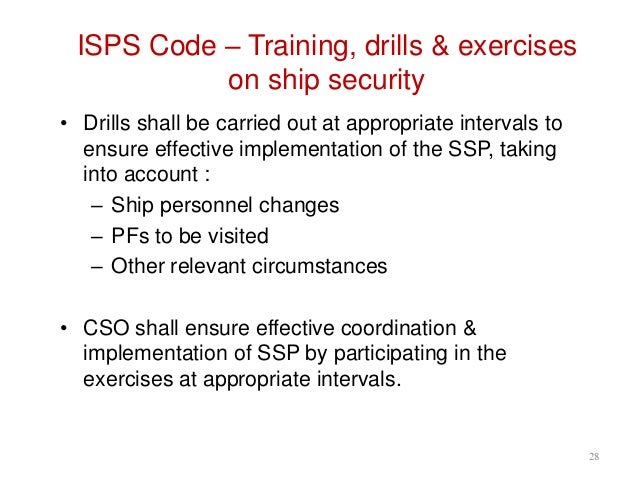 ISPS Code – Training, drills & exercises on ship security

• Drills shall be carried out at appropriate intervals to ensure effective implementation of the SSP, taking into account :
– Ship personnel changes
– PFs to be visited
– Other relevant circumstances

• CSO shall ensure effective coordination & implementation of SSP by participating in the exercises at appropriate intervals.

28